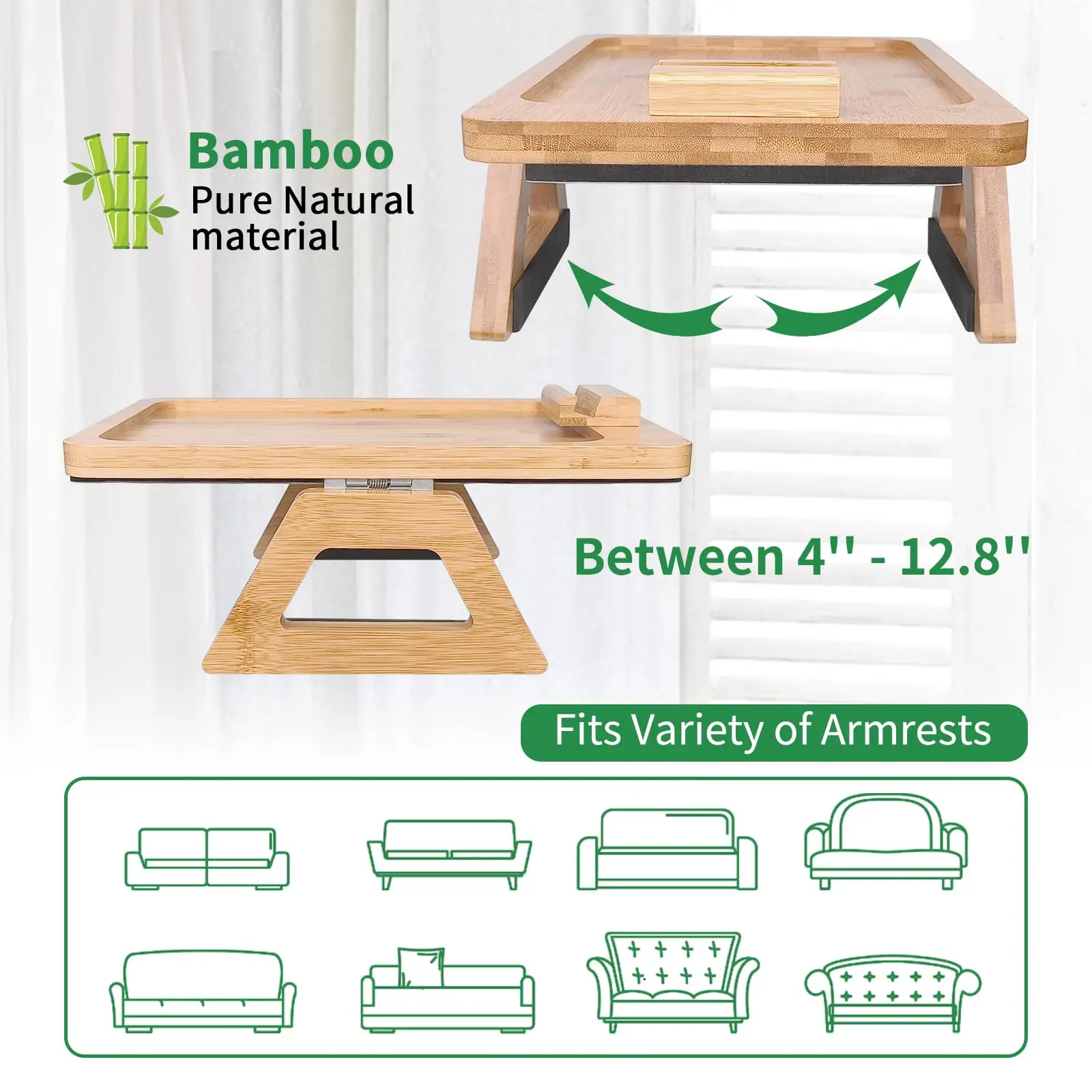 Bamboo
Pure Natural material

Between 4'' - 12.8''

Fits Variety of Armrests